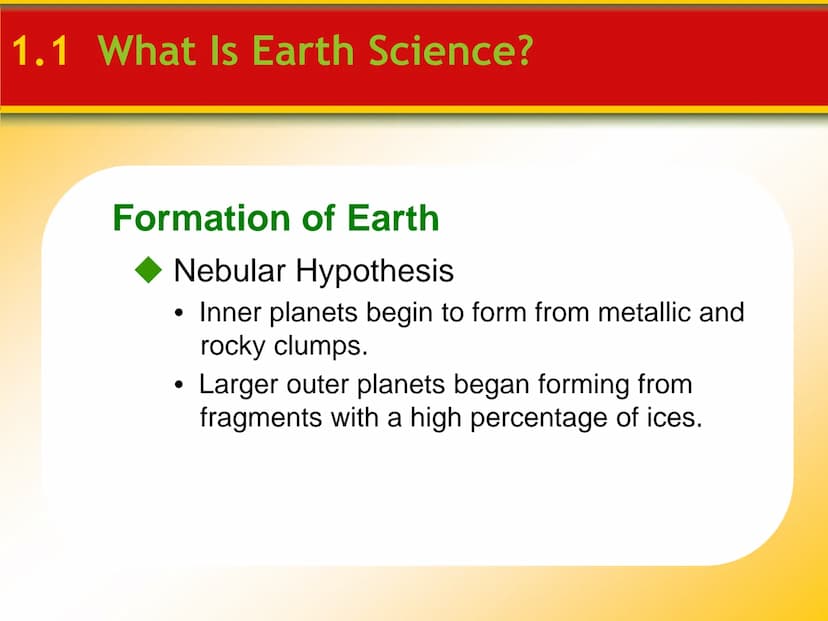 1.1 What Is Earth Science?

Formation of Earth

◆ Nebular Hypothesis

• Inner planets begin to form from metallic and rocky clumps.

• Larger outer planets began forming from fragments with a high percentage of ices.